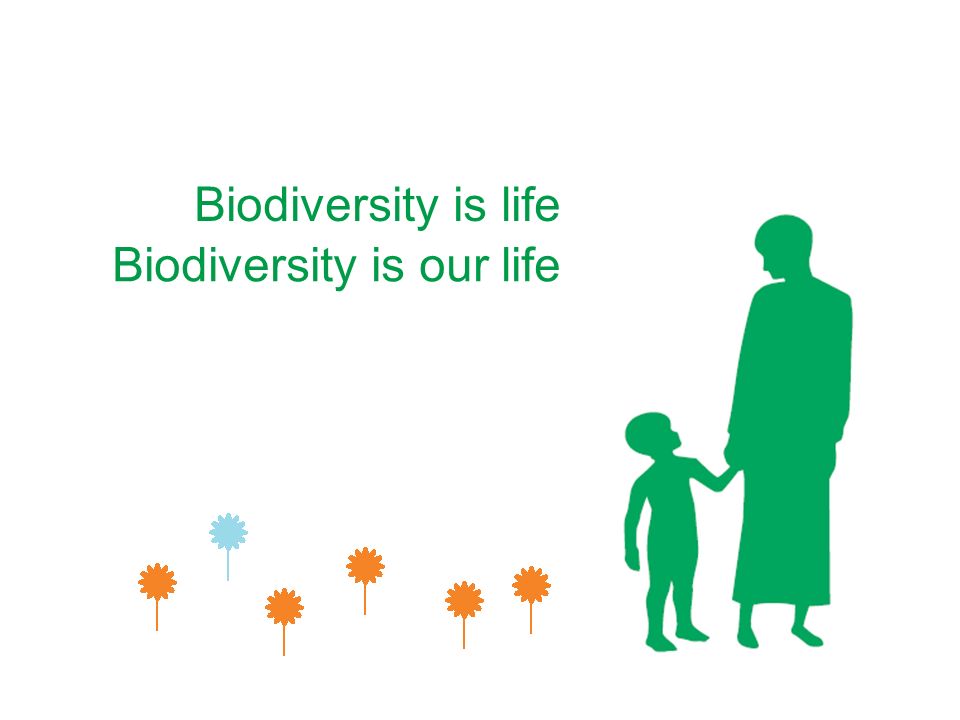 Biodiversity is life
Biodiversity is our life